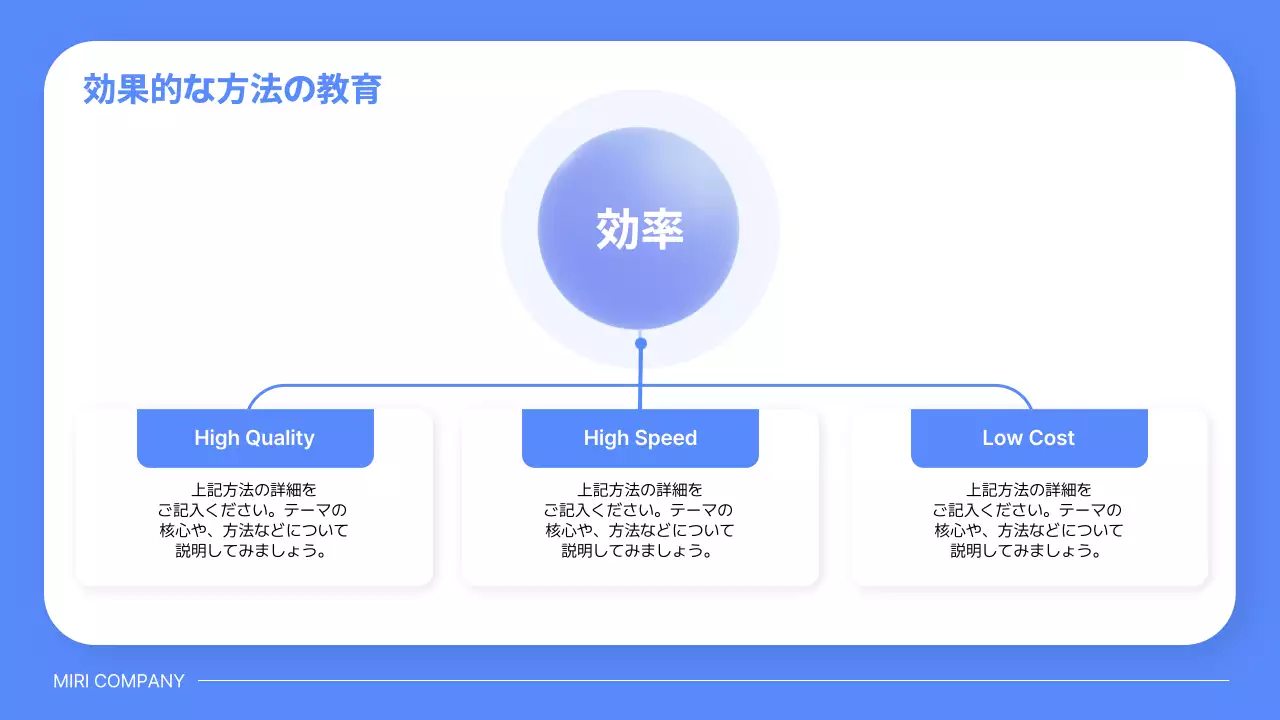 効果的な方法の教育

効率

High Quality

上記方法の詳細をご記入ください。テーマの核心や、方法などについて説明してみましょう。

High Speed

上記方法の詳細をご記入ください。テーマの核心や、方法などについて説明してみましょう。

Low Cost

上記方法の詳細をご記入ください。テーマの核心や、方法などについて説明してみましょう。

MIRI COMPANY